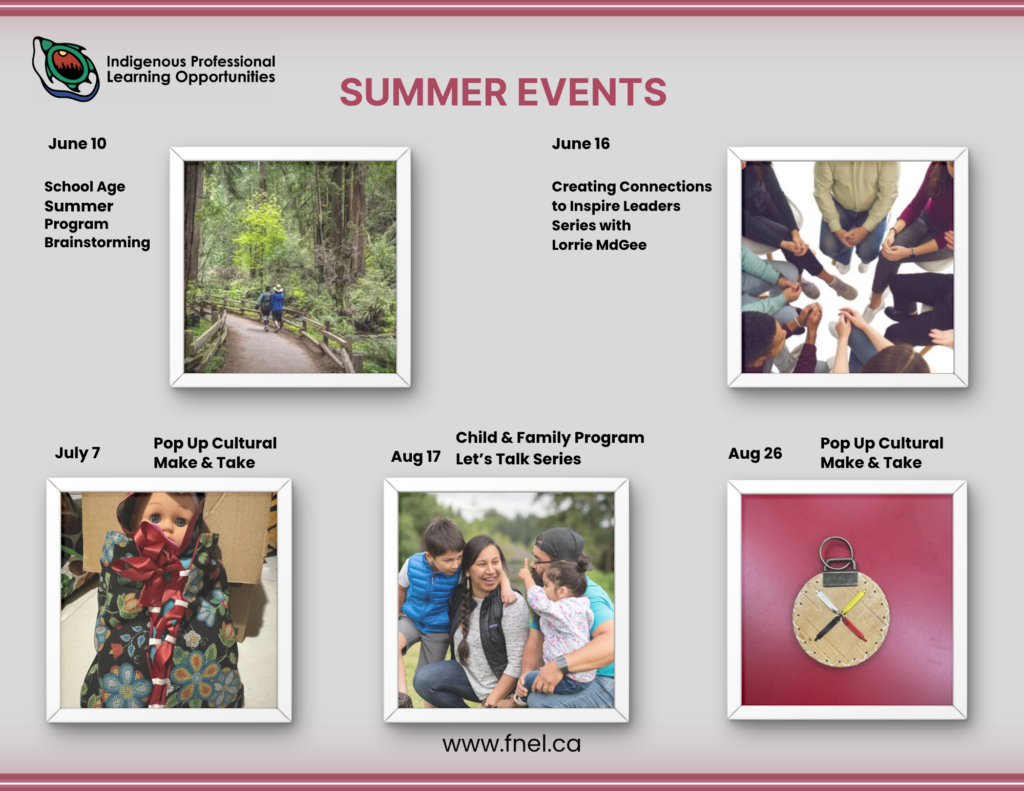 Indigenous Professional Learning Opportunities

SUMMER EVENTS

June 10

School Age Summer Program Brainstorming

June 16

Creating Connections to Inspire Leaders Series with Lorrie MdGee

July 7

Pop Up Cultural Make & Take

Aug 17

Child & Family Program Let's Talk Series

Aug 26

Pop Up Cultural Make & Take

www.fnel.ca